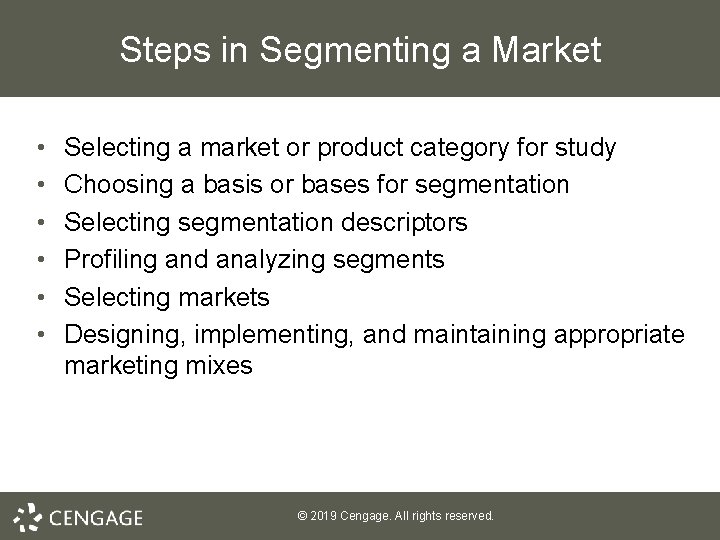 Steps in Segmenting a Market

• Selecting a market or product category for study
• Choosing a basis or bases for segmentation
• Selecting segmentation descriptors
• Profiling and analyzing segments
• Selecting markets
• Designing, implementing, and maintaining appropriate marketing mixes

CENGAGE

© 2019 Cengage. All rights reserved.